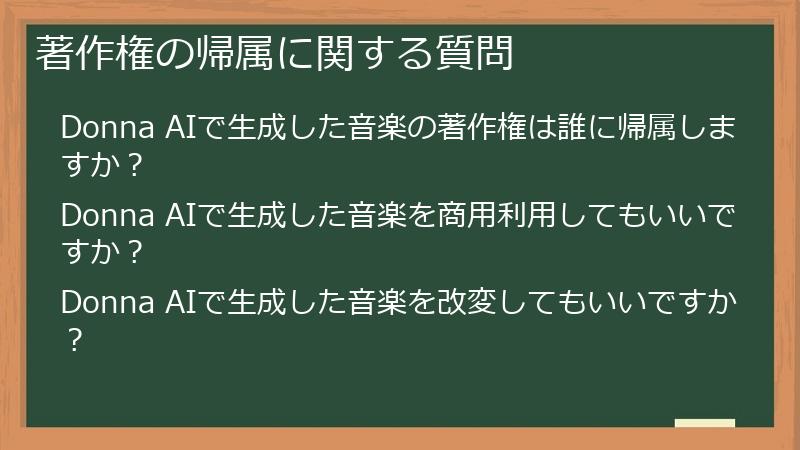 著作権の帰属に関する質問

Donna AIで生成した音楽の著作権は誰に帰属しますか？

Donna AIで生成した音楽を商用利用してもいいですか？

Donna AIで生成した音楽を改変してもいいですか？